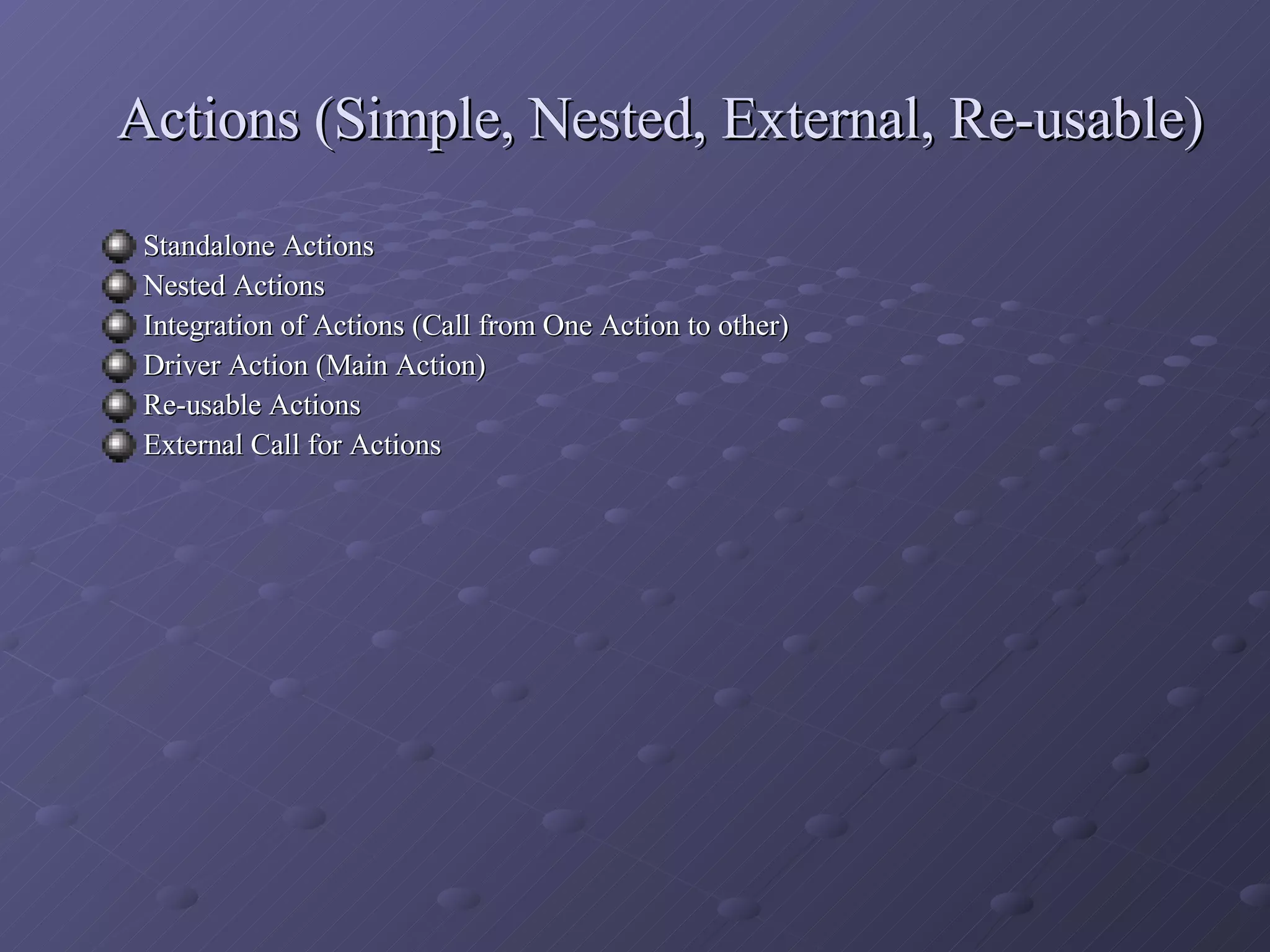 Actions (Simple, Nested, External, Re-usable)

Standalone Actions
Nested Actions
Integration of Actions (Call from One Action to other)
Driver Action (Main Action)
Re-usable Actions
External Call for Actions